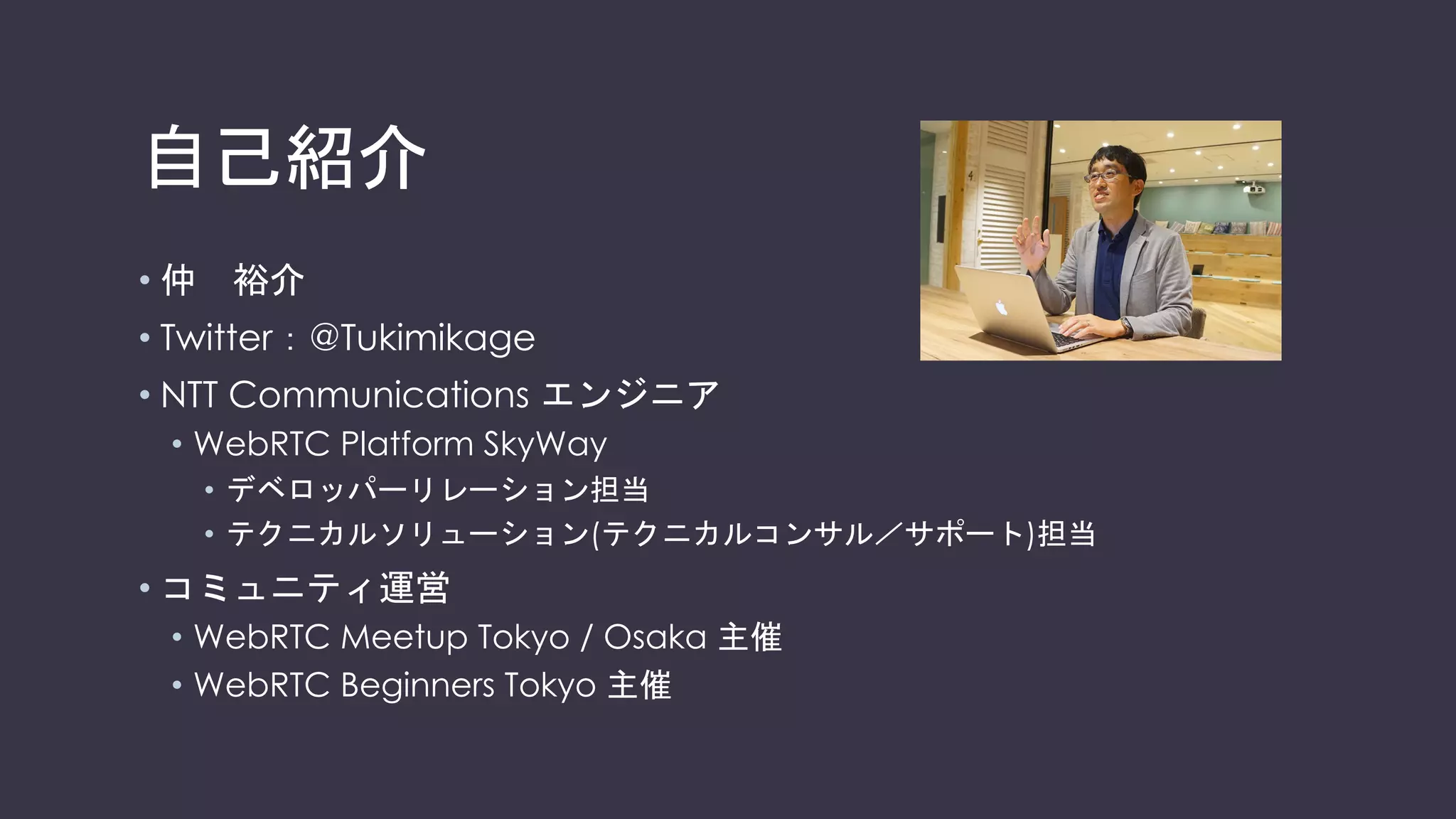 自己紹介

• 仲　裕介
• Twitter：@Tukimikage
• NTT Communications エンジニア
  • WebRTC Platform SkyWay
    • デベロッパーリレーション担当
    • テクニカルソリューション(テクニカルコンサル／サポート)担当
• コミュニティ運営
  • WebRTC Meetup Tokyo / Osaka 主催
  • WebRTC Beginners Tokyo 主催